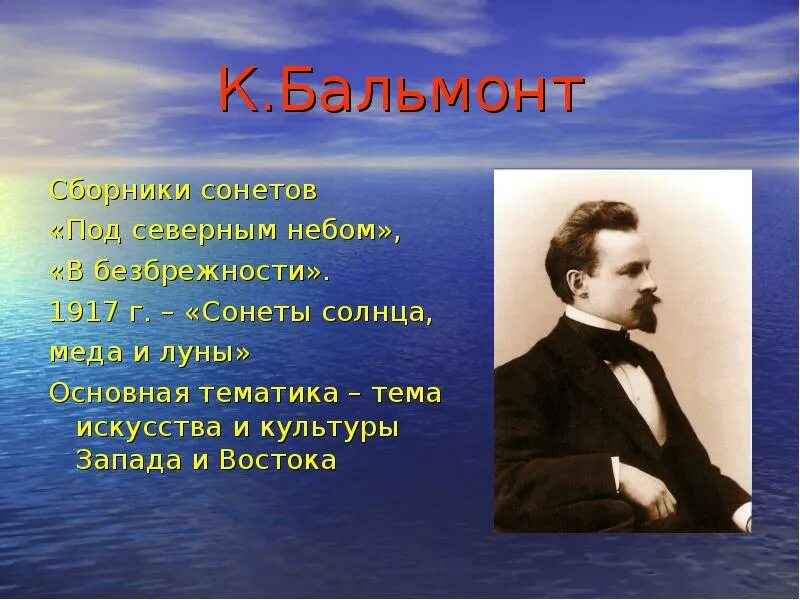 К.Бальмонт

Сборники сонетов
«Под северным небом»,
«В безбрежности».
1917 г. – «Сонеты солнца, меда и луны»

Основная тематика – тема искусства и культуры Запада и Востока